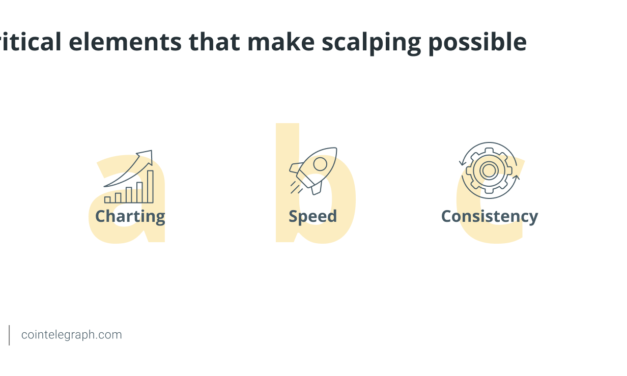 ritical elements that make scalping possible

a
Charting

b
Speed

c
Consistency

cointelegraph.com